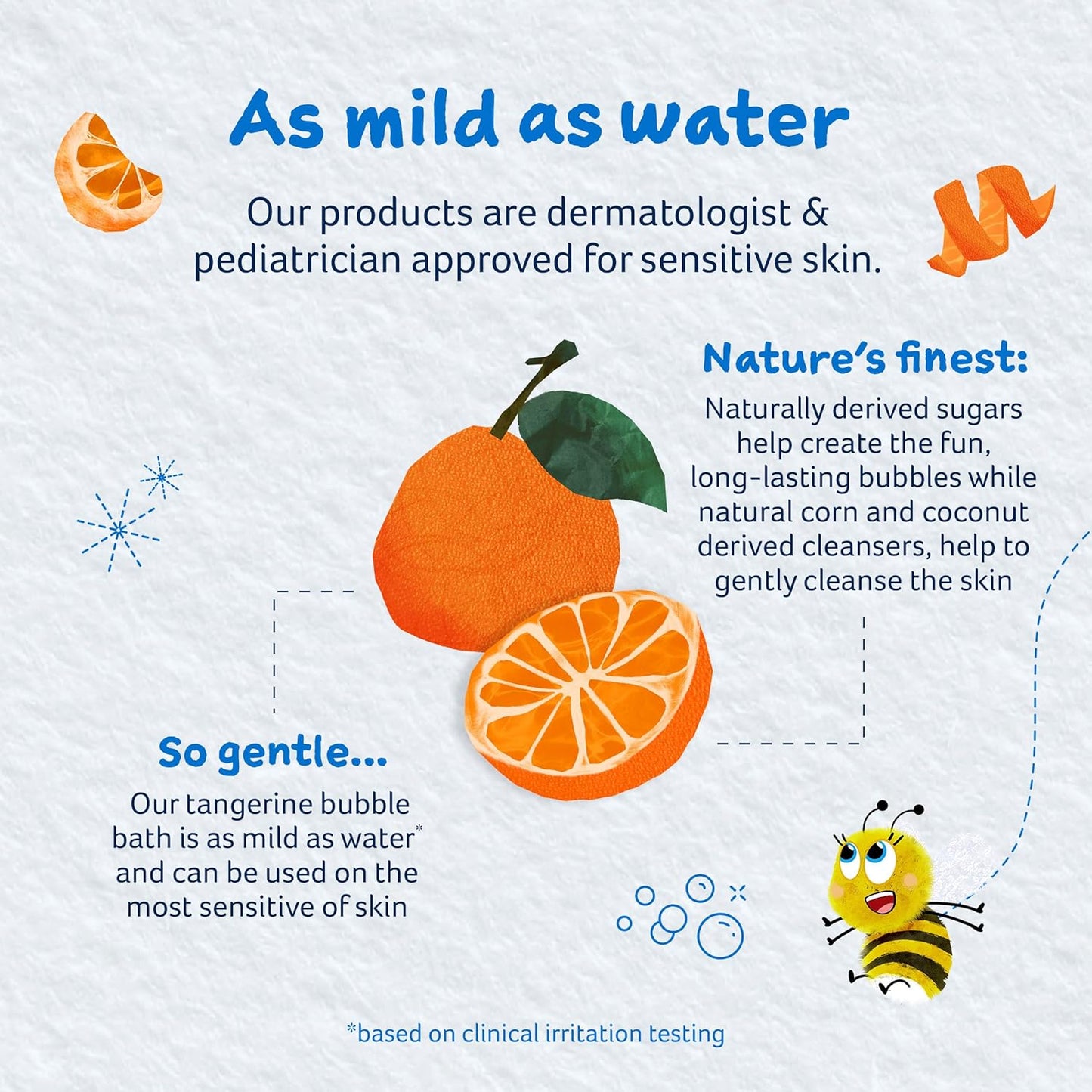 As mild as water

Our products are dermatologist & pediatrician approved for sensitive skin.

Nature's finest:

Naturally derived sugars help create the fun, long-lasting bubbles while natural corn and coconut derived cleansers, help to gently cleanse the skin

So gentle...

Our tangerine bubble bath is as mild as water* and can be used on the most sensitive of skin

*based on clinical irritation testing